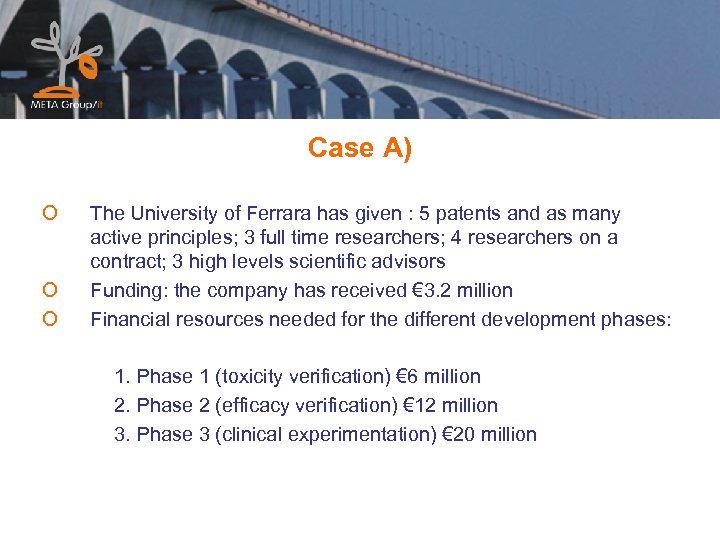 META Group/it

Case A)

The University of Ferrara has given : 5 patents and as many active principles; 3 full time researchers; 4 researchers on a contract; 3 high levels scientific advisors

Funding: the company has received €3.2 million

Financial resources needed for the different development phases:

1. Phase 1 (toxicity verification) €6 million
2. Phase 2 (efficacy verification) €12 million
3. Phase 3 (clinical experimentation) €20 million